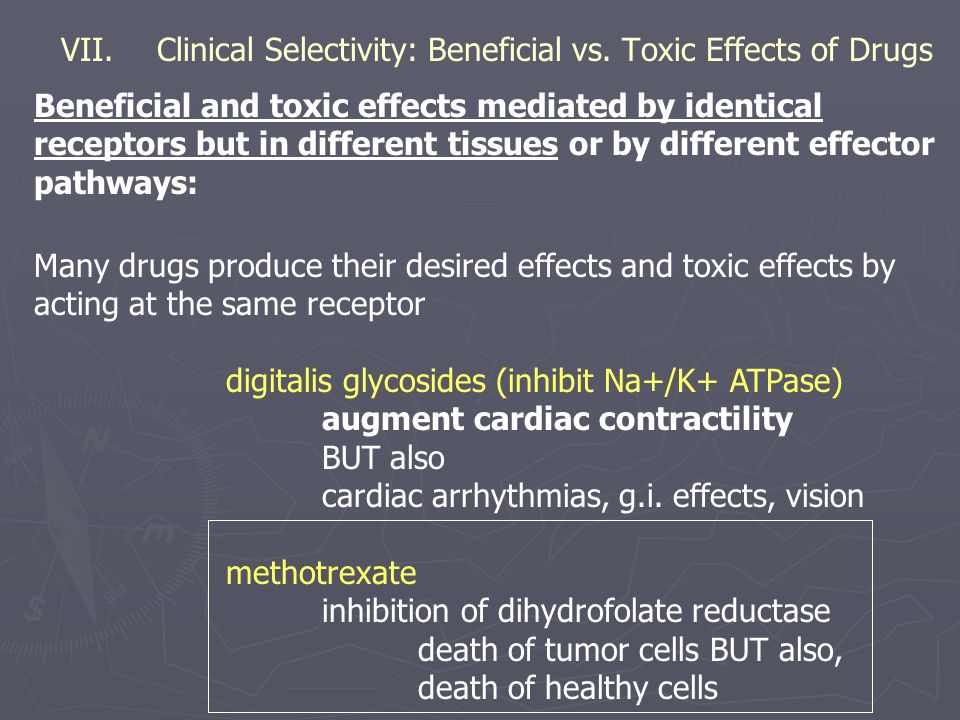 VII. Clinical Selectivity: Beneficial vs. Toxic Effects of Drugs

Beneficial and toxic effects mediated by identical receptors but in different tissues or by different effector pathways:

Many drugs produce their desired effects and toxic effects by acting at the same receptor

digitalis glycosides (inhibit Na+/K+ ATPase)
augment cardiac contractility
BUT also
cardiac arrhythmias, g.i. effects, vision

methotrexate
inhibition of dihydrofolate reductase
death of tumor cells BUT also,
death of healthy cells